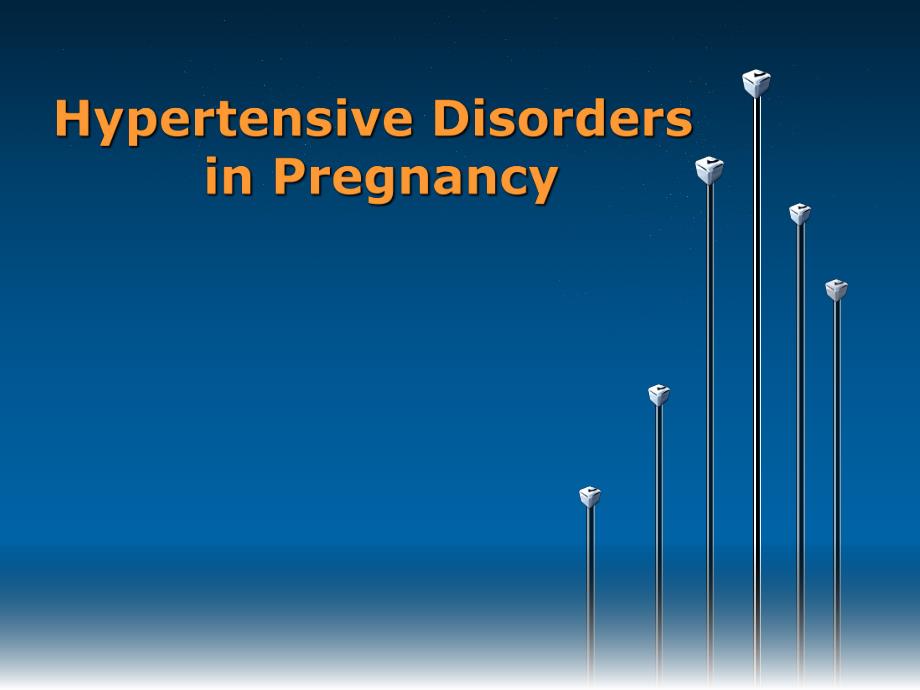 Hypertensive Disorders in Pregnancy